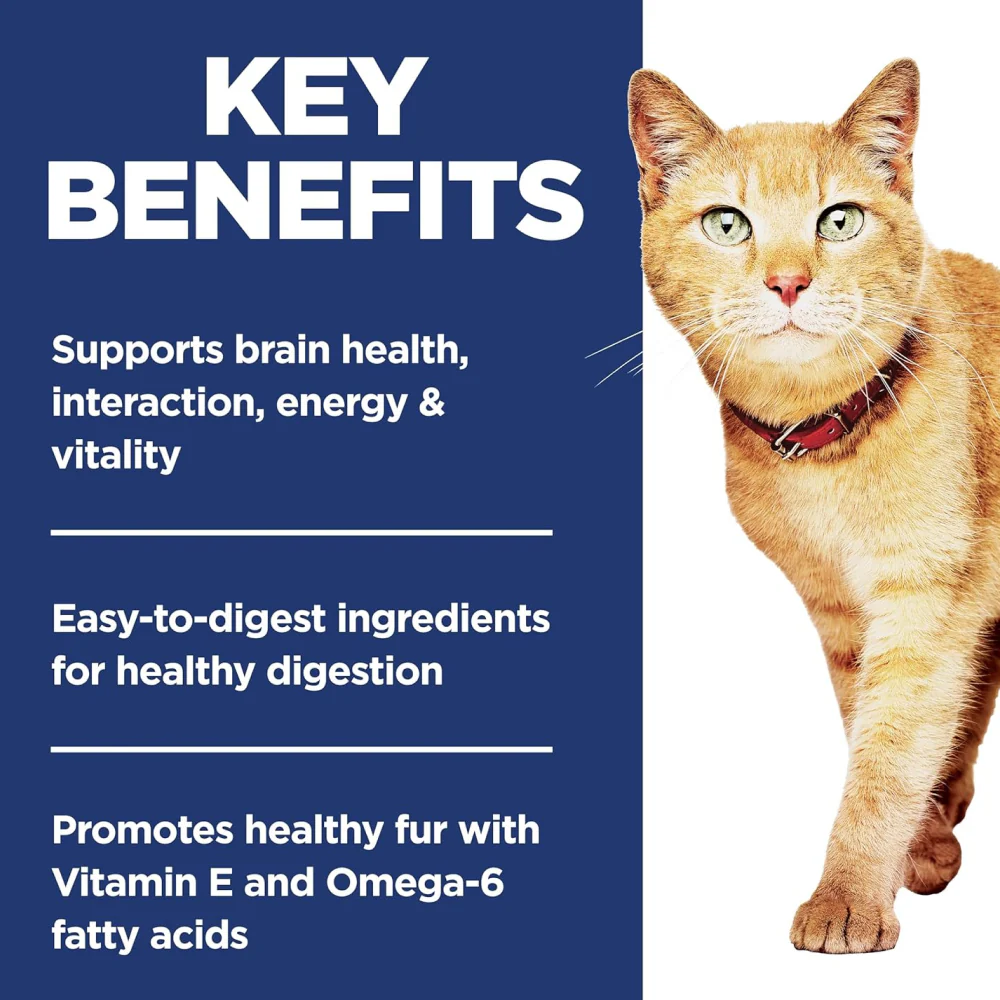 KEY BENEFITS

Supports brain health, interaction, energy & vitality

Easy-to-digest ingredients for healthy digestion

Promotes healthy fur with Vitamin E and Omega-6 fatty acids